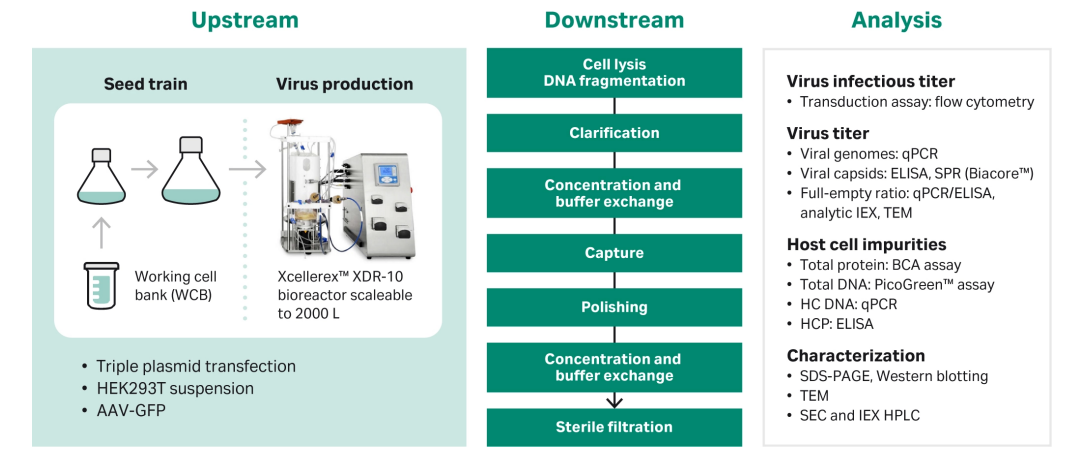 Upstream

Seed train

Virus production

Working cell bank (WCB)

Xcellerex™ XDR-10 bioreactor scaleable to 2000 L

• Triple plasmid transfection
• HEK293T suspension
• AAV-GFP

Downstream

Cell lysis
DNA fragmentation

Clarification

Concentration and buffer exchange

Capture

Polishing

Concentration and buffer exchange

Sterile filtration

Analysis

Virus infectious titer
• Transduction assay: flow cytometry

Virus titer
• Viral genomes: qPCR
• Viral capsids: ELISA, SPR (Biacore™)
• Full-empty ratio: qPCR/ELISA, analytic IEX, TEM

Host cell impurities
• Total protein: BCA assay
• Total DNA: PicoGreen™ assay
• HC DNA: qPCR
• HCP: ELISA

Characterization
• SDS-PAGE, Western blotting
• TEM
• SEC and IEX HPLC